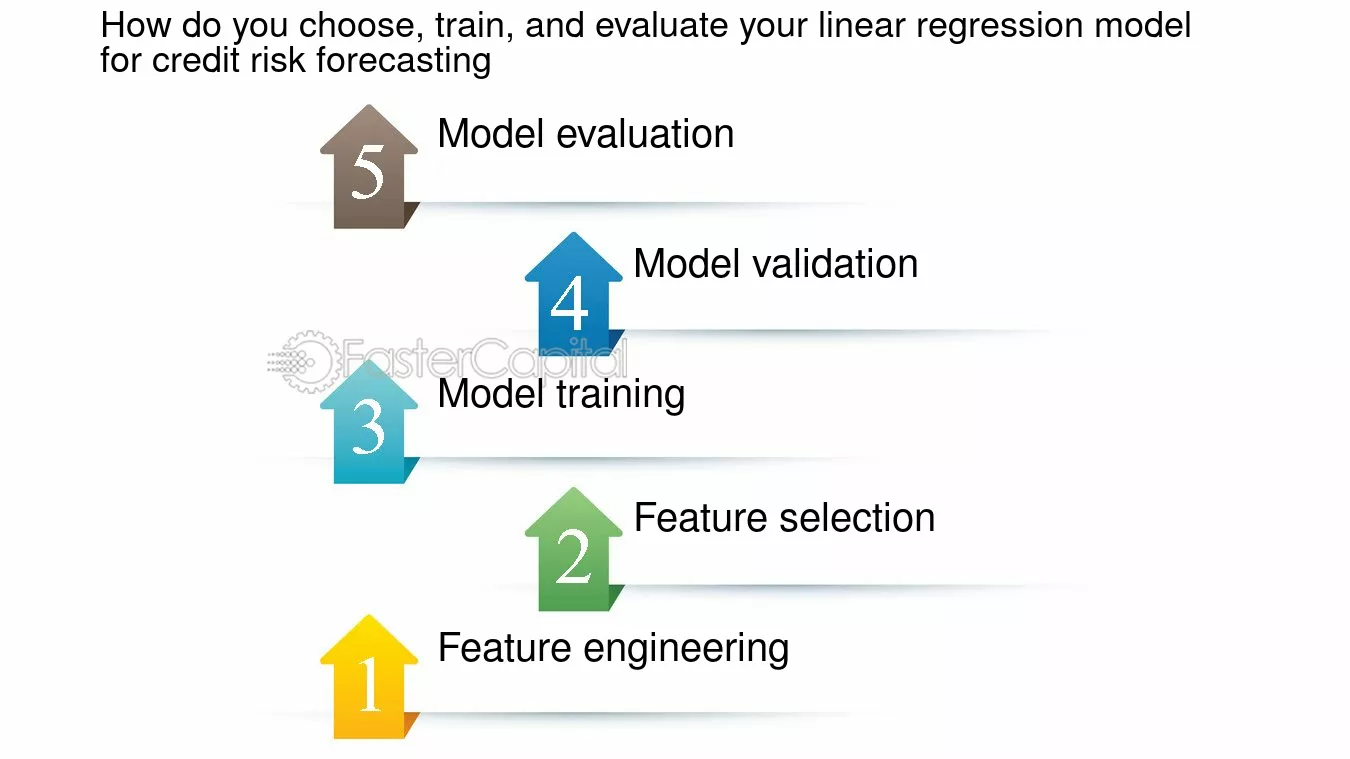 How do you choose, train, and evaluate your linear regression model for credit risk forecasting

5 Model evaluation

4 Model validation

FasterCapital

3 Model training

2 Feature selection

1 Feature engineering